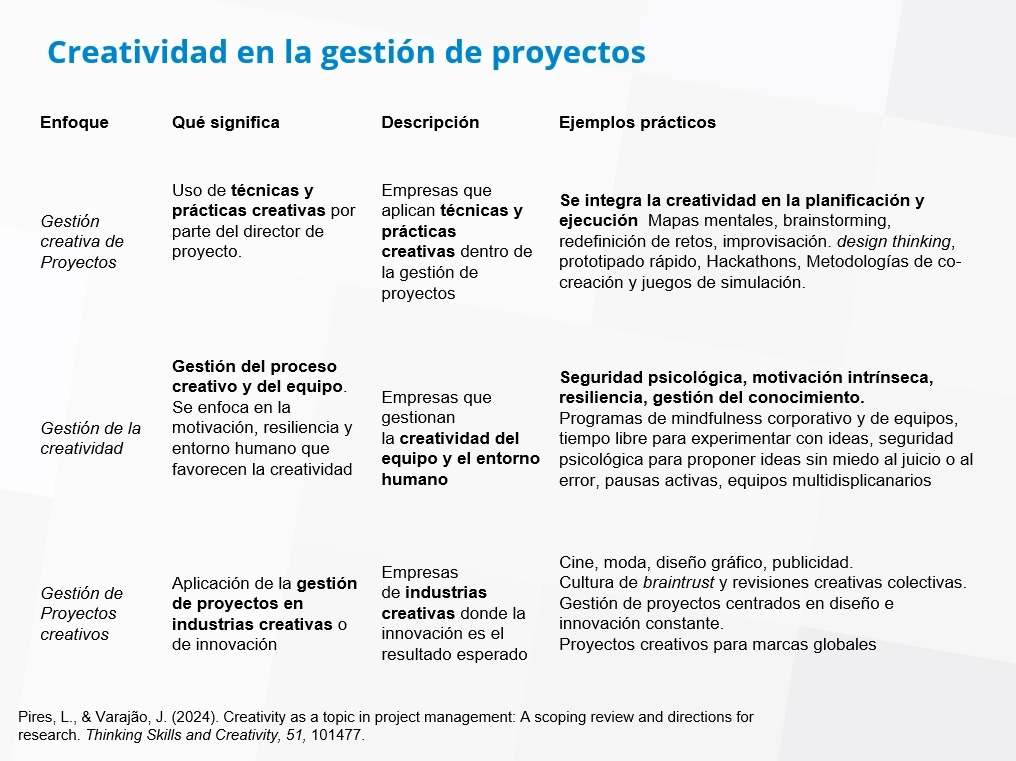 Creatividad en la gestión de proyectos

| Enfoque | Qué significa | Descripción | Ejemplos prácticos |
|---|---|---|---|
| Gestión creativa de Proyectos | Uso de técnicas y prácticas creativas por parte del director de proyecto. | Empresas que aplican técnicas y prácticas creativas dentro de la gestión de proyectos | Se integra la creatividad en la planificación y ejecución Mapas mentales, brainstorming, redefinición de retos, improvisación. design thinking, prototipado rápido, Hackathons, Metodologías de co-creación y juegos de simulación. |
| Gestión de la creatividad | Gestión del proceso creativo y del equipo. Se enfoca en la motivación, resiliencia y entorno humano que favorecen la creatividad | Empresas que gestionan la creatividad del equipo y el entorno humano | Seguridad psicológica, motivación intrínseca, resiliencia, gestión del conocimiento. Programas de mindfulness corporativo y de equipos, tiempo libre para experimentar con ideas, seguridad psicológica para proponer ideas sin miedo al juicio o al error, pausas activas, equipos multidisplicanarios |
| Gestión de Proyectos creativos | Aplicación de la gestión de proyectos en industrias creativas o de innovación | Empresas de industrias creativas donde la innovación es el resultado esperado | Cine, moda, diseño gráfico, publicidad. Cultura de braintrust y revisiones creativas colectivas. Gestión de proyectos centrados en diseño e innovación constante. Proyectos creativos para marcas globales |

Pires, L., & Varajão, J. (2024). Creativity as a topic in project management: A scoping review and directions for research. Thinking Skills and Creativity, 51, 101477.